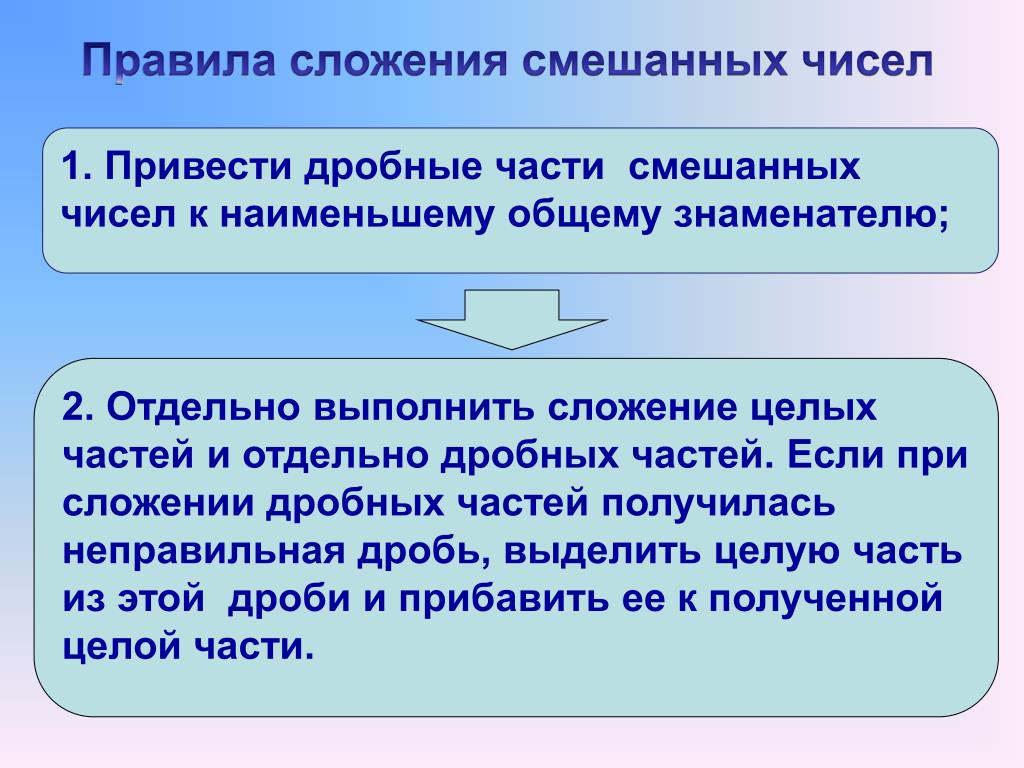 Правила сложения смешанных чисел

1. Привести дробные части смешанных чисел к наименьшему общему знаменателю;

2. Отдельно выполнить сложение целых частей и отдельно дробных частей. Если при сложении дробных частей получилась неправильная дробь, выделить целую часть из этой дроби и прибавить ее к полученной целой части.